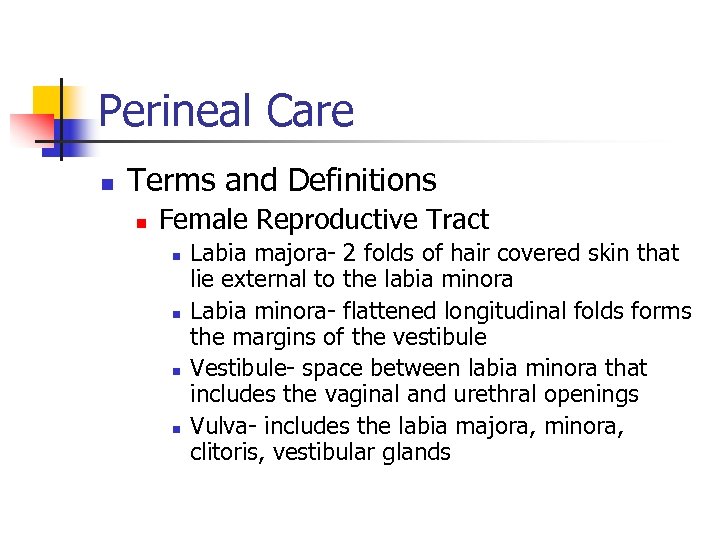 Perineal Care

Terms and Definitions

Female Reproductive Tract

Labia majora- 2 folds of hair covered skin that lie external to the labia minora

Labia minora- flattened longitudinal folds forms the margins of the vestibule

Vestibule- space between labia minora that includes the vaginal and urethral openings

Vulva- includes the labia majora, minora, clitoris, vestibular glands